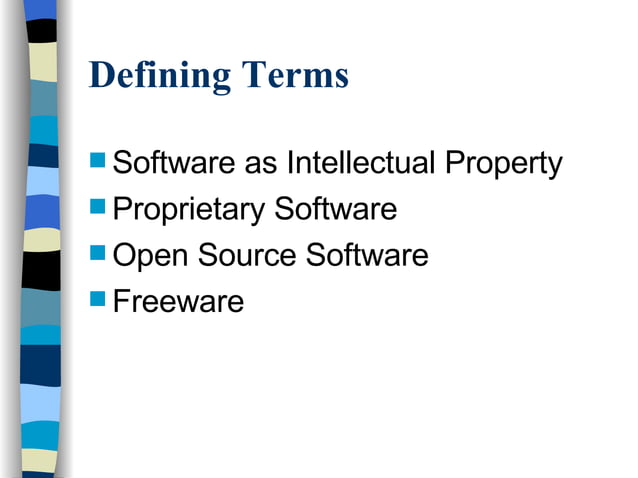 Defining Terms

- Software as Intellectual Property
- Proprietary Software
- Open Source Software
- Freeware